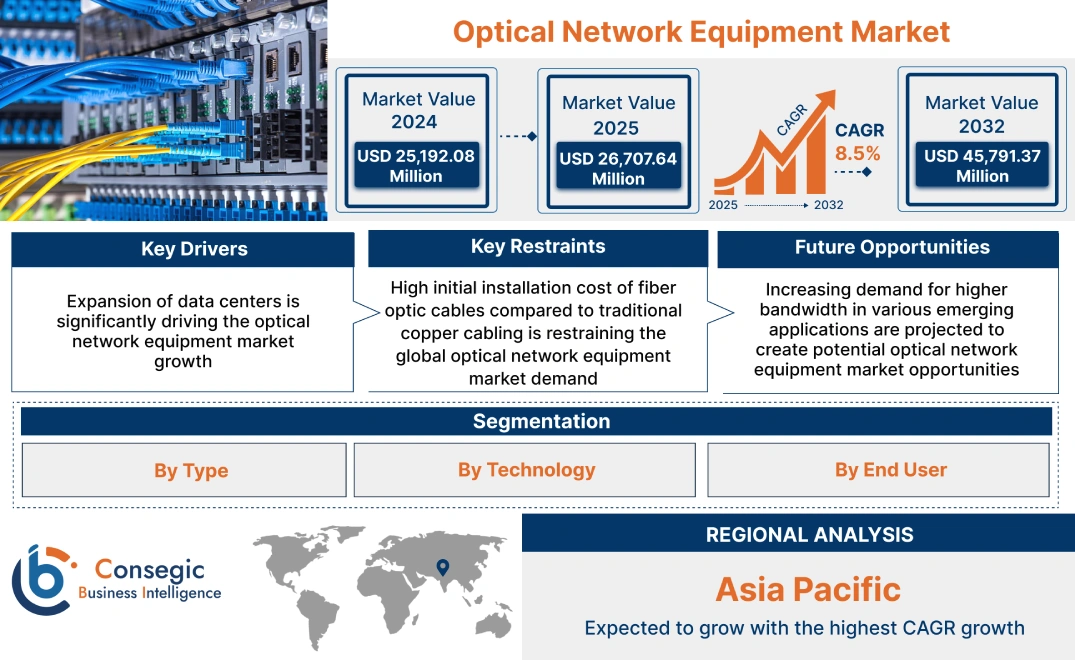 Optical Network Equipment Market

Market Value 2024
USD 25,192.08 Million

Market Value 2025
USD 26,707.64 Million

CAGR
CAGR 8.5%
2025 2032

Market Value 2032
USD 45,791.37 Million

Key Drivers
Expansion of data centers is significantly driving the optical network equipment market growth

Key Restraints
High initial installation cost of fiber optic cables compared to traditional copper cabling is restraining the global optical network equipment market demand

Future Opportunities
Increasing demand for higher bandwidth in various emerging applications are projected to create potential optical network equipment market opportunities

Segmentation
By Type
By Technology
By End User

Consegic Business Intelligence

REGIONAL ANALYSIS
Asia Pacific
Expected to grow with the highest CAGR growth